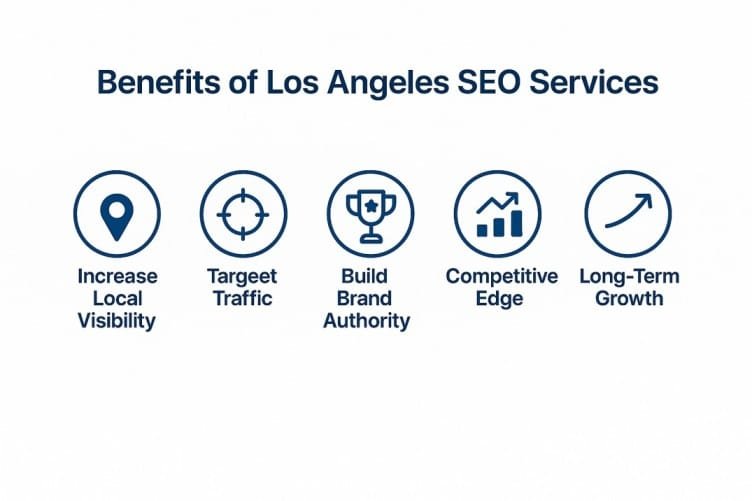 Benefits of Los Angeles SEO Services

Increase Local Visibility

Targeet Traffic

Build Brand Authority

Competitive Edge

Long-Term Growth